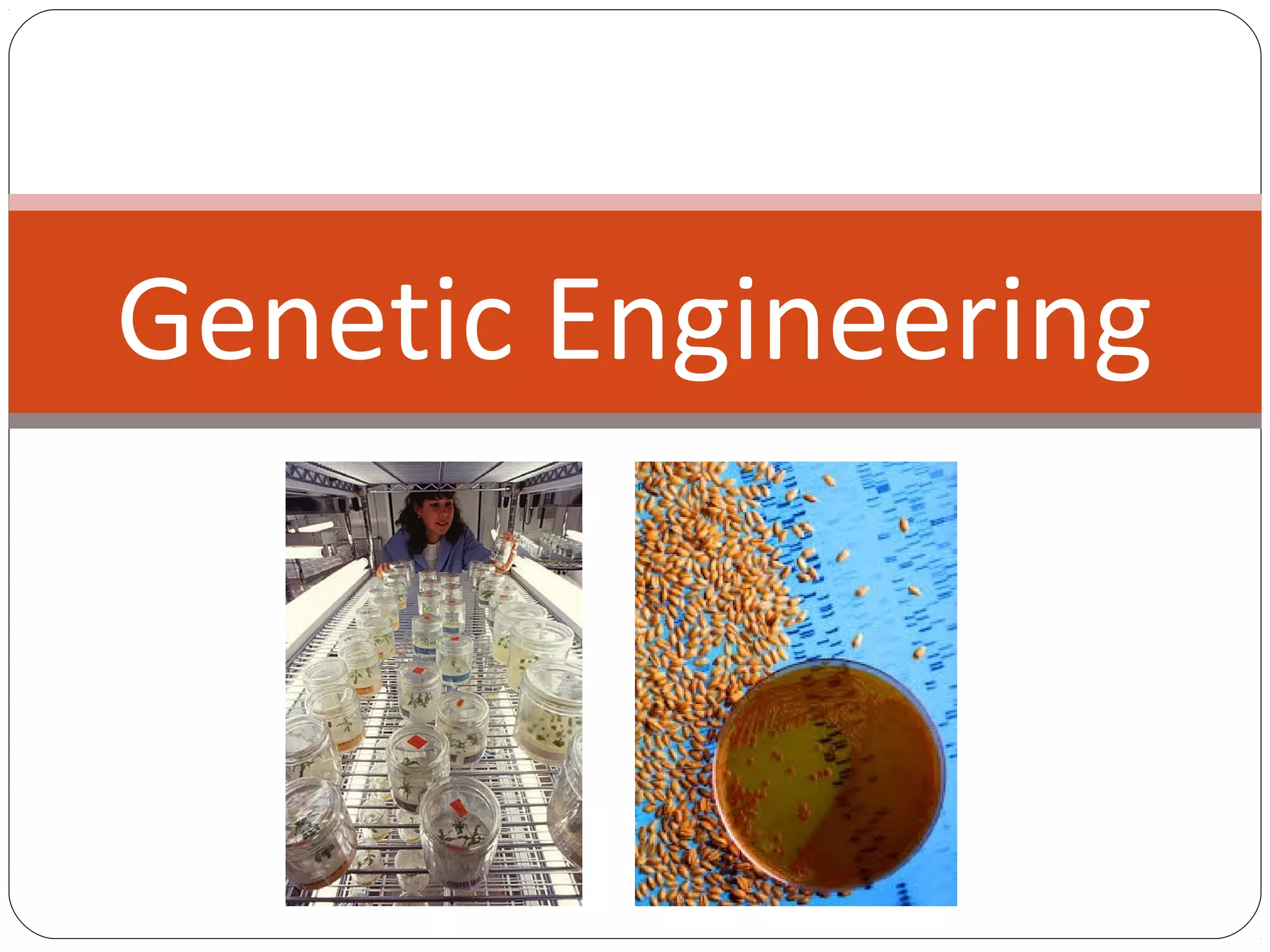 Genetic Engineering